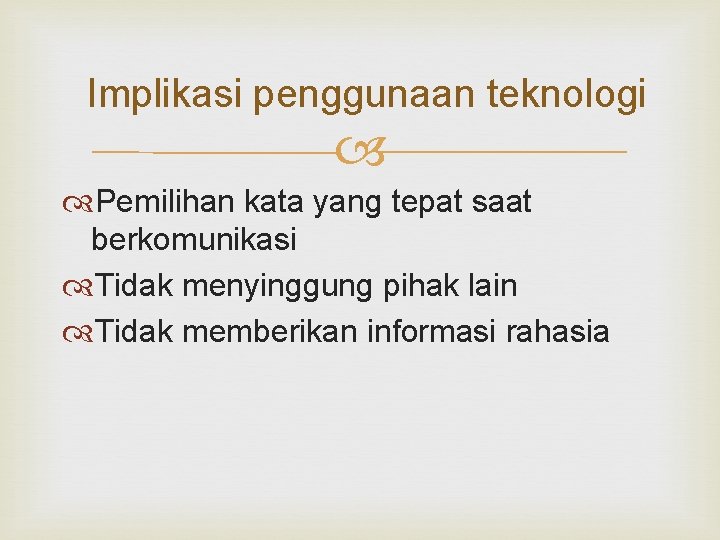 Implikasi penggunaan teknologi

Pemilihan kata yang tepat saat berkomunikasi
Tidak menyinggung pihak lain
Tidak memberikan informasi rahasia